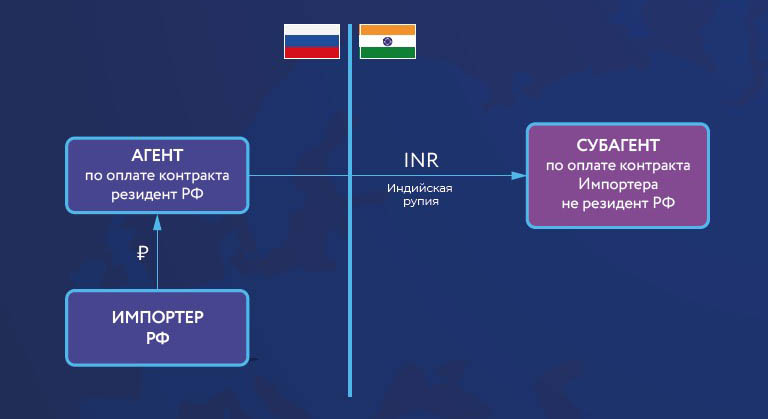 АГЕНТ
по оплате контракта
резидент РФ

INR

Индийская
рупия

СУБАГЕНТ
по оплате контракта
Импортера
не резидент РФ

₽

ИМПОРТЕР
РФ